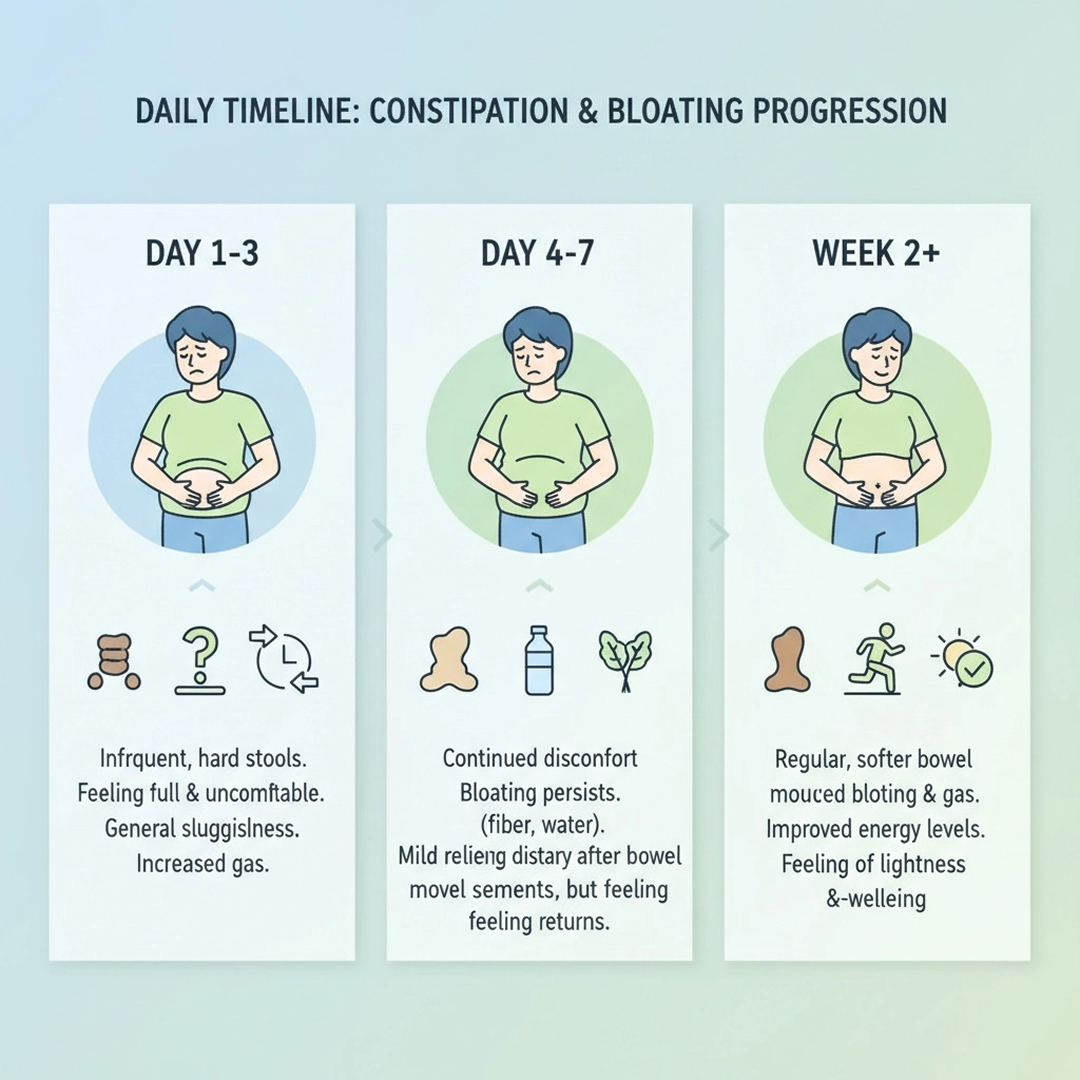 DAILY TIMELINE: CONSTIPATION & BLOATING PROGRESSION

DAY 1-3

Infrquent, hard stools.
Feeling full & uncomftable.
General sluggislness.
Increased gas.

DAY 4-7

Continued disconfort
Bloating persists.
(fiber, water).
Mild relieng distary after bowel movel sements, but feeling feeling returns.

WEEK 2+

Regular, softer bowel mouced bloting & gas.
Improved energy levels.
Feeling of lightness &-welleing